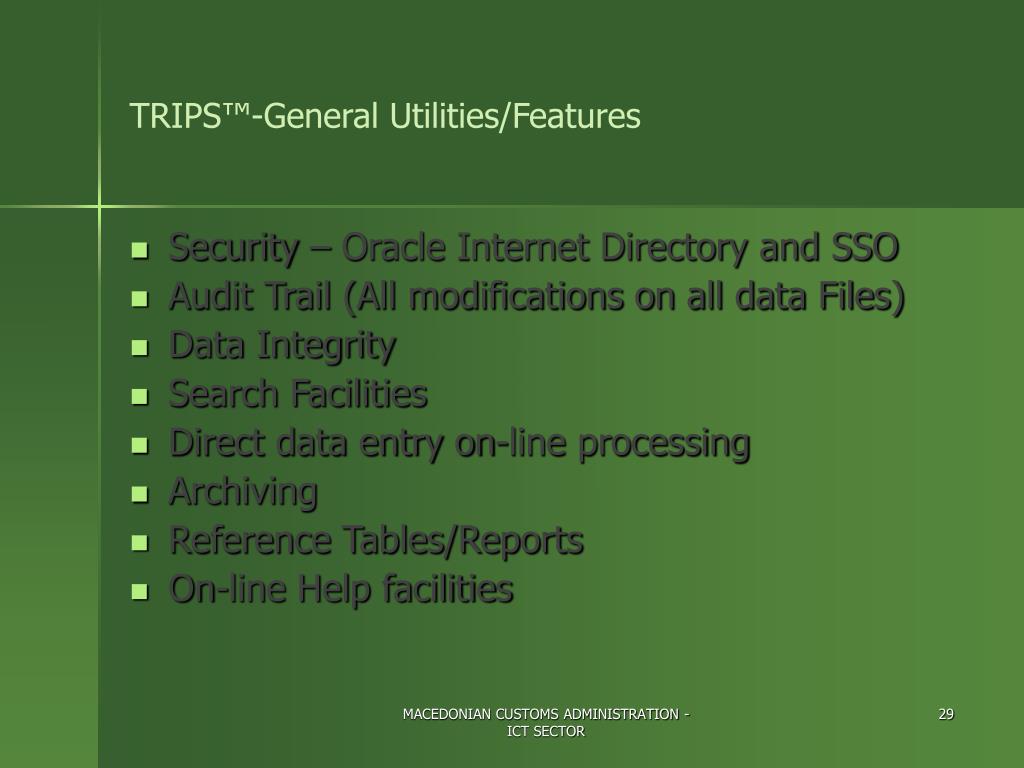 TRIPS™-General Utilities/Features

- Security – Oracle Internet Directory and SSO
- Audit Trail (All modifications on all data Files)
- Data Integrity
- Search Facilities
- Direct data entry on-line processing
- Archiving
- Reference Tables/Reports
- On-line Help facilities

MACEDONIAN CUSTOMS ADMINISTRATION - ICT SECTOR

29